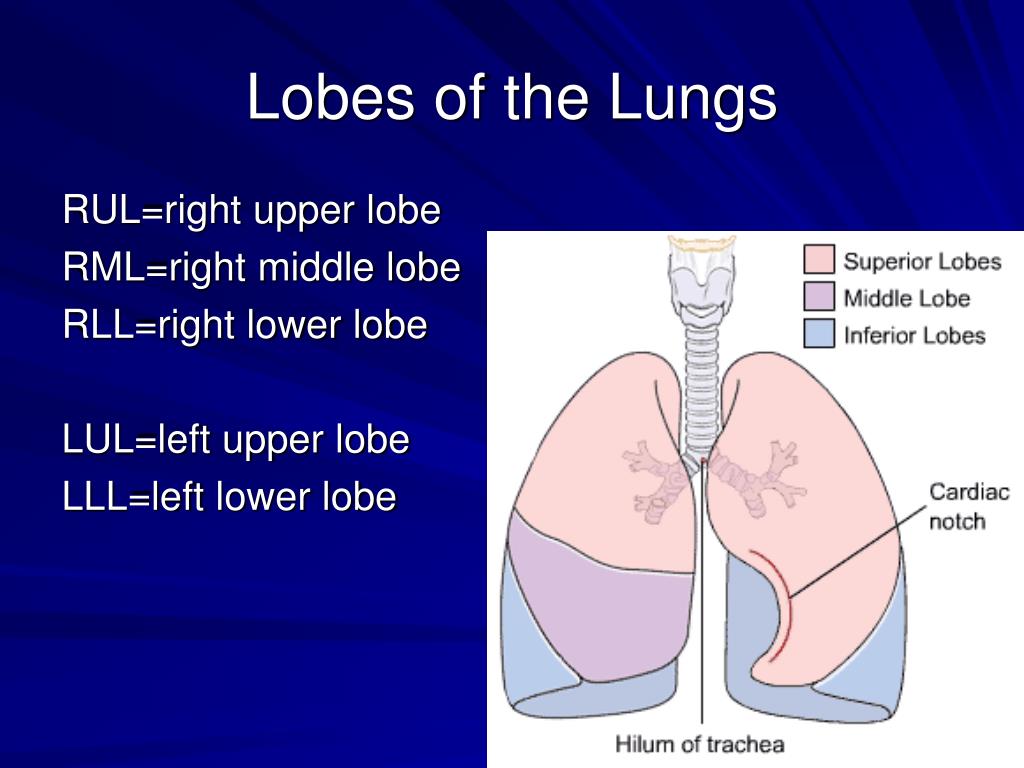 Lobes of the Lungs

RUL=right upper lobe
RML=right middle lobe
RLL=right lower lobe

LUL=left upper lobe
LLL=left lower lobe

Superior Lobes
Middle Lobe
Inferior Lobes

Cardiac notch

Hilum of trachea